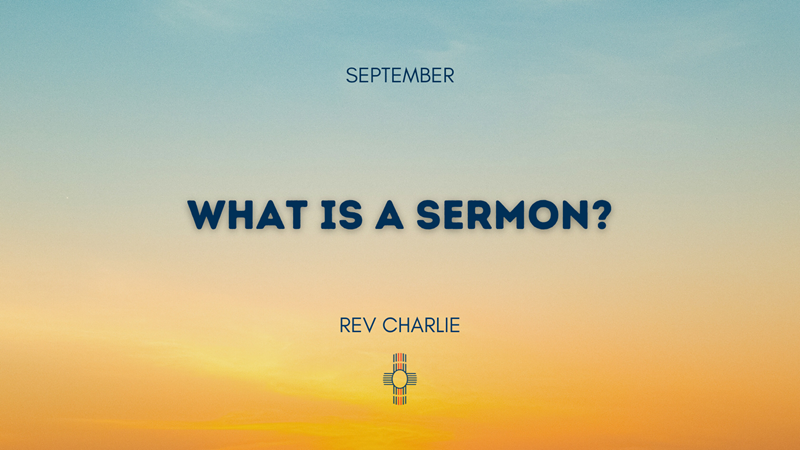 SEPTEMBER

WHAT IS A SERMON?

REV CHARLIE